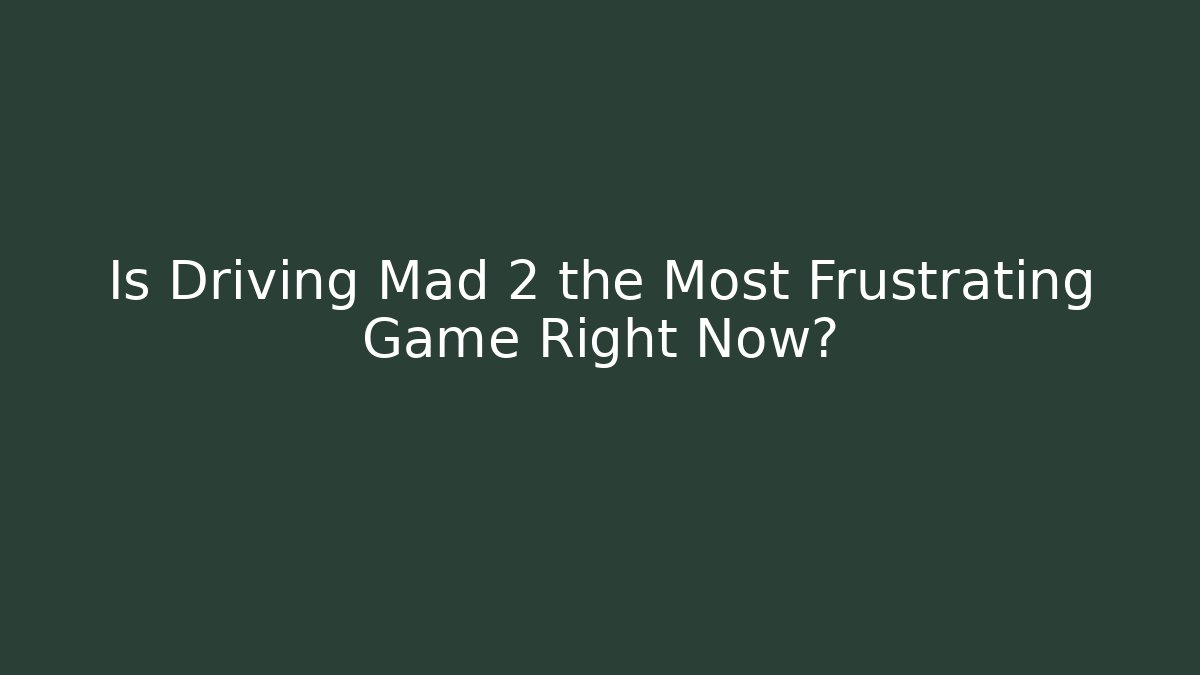 Is Driving Mad 2 the Most Frustrating Game Right Now?